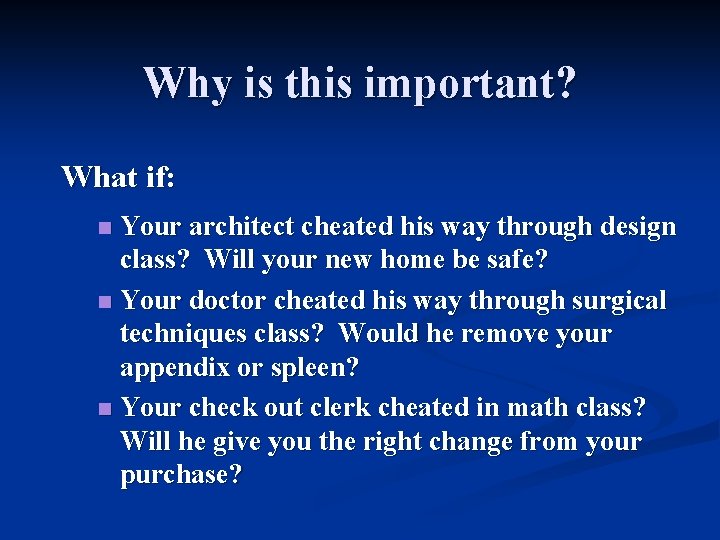 Why is this important?

What if:

- Your architect cheated his way through design class? Will your new home be safe?
- Your doctor cheated his way through surgical techniques class? Would he remove your appendix or spleen?
- Your check out clerk cheated in math class? Will he give you the right change from your purchase?